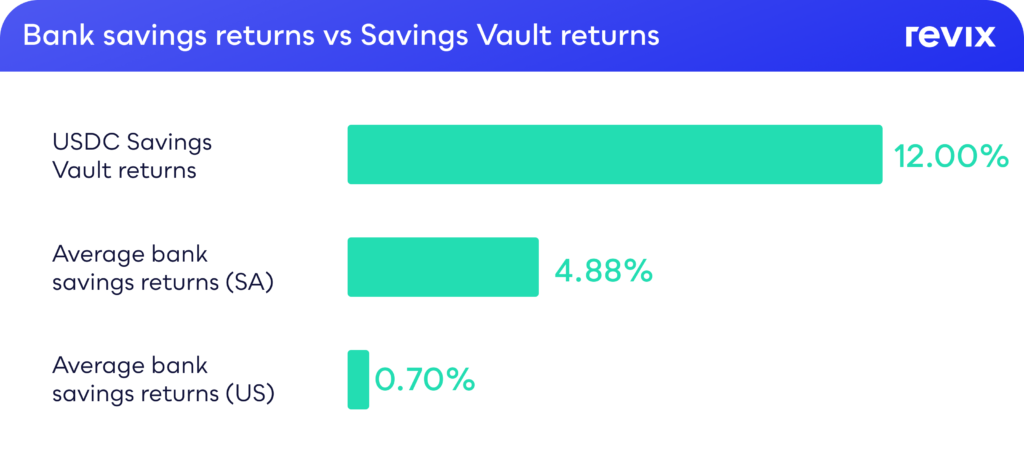 Bank savings returns vs Savings Vault returns

revix

USDC Savings Vault returns 12.00%

Average bank savings returns (SA) 4.88%

Average bank savings returns (US) 0.70%